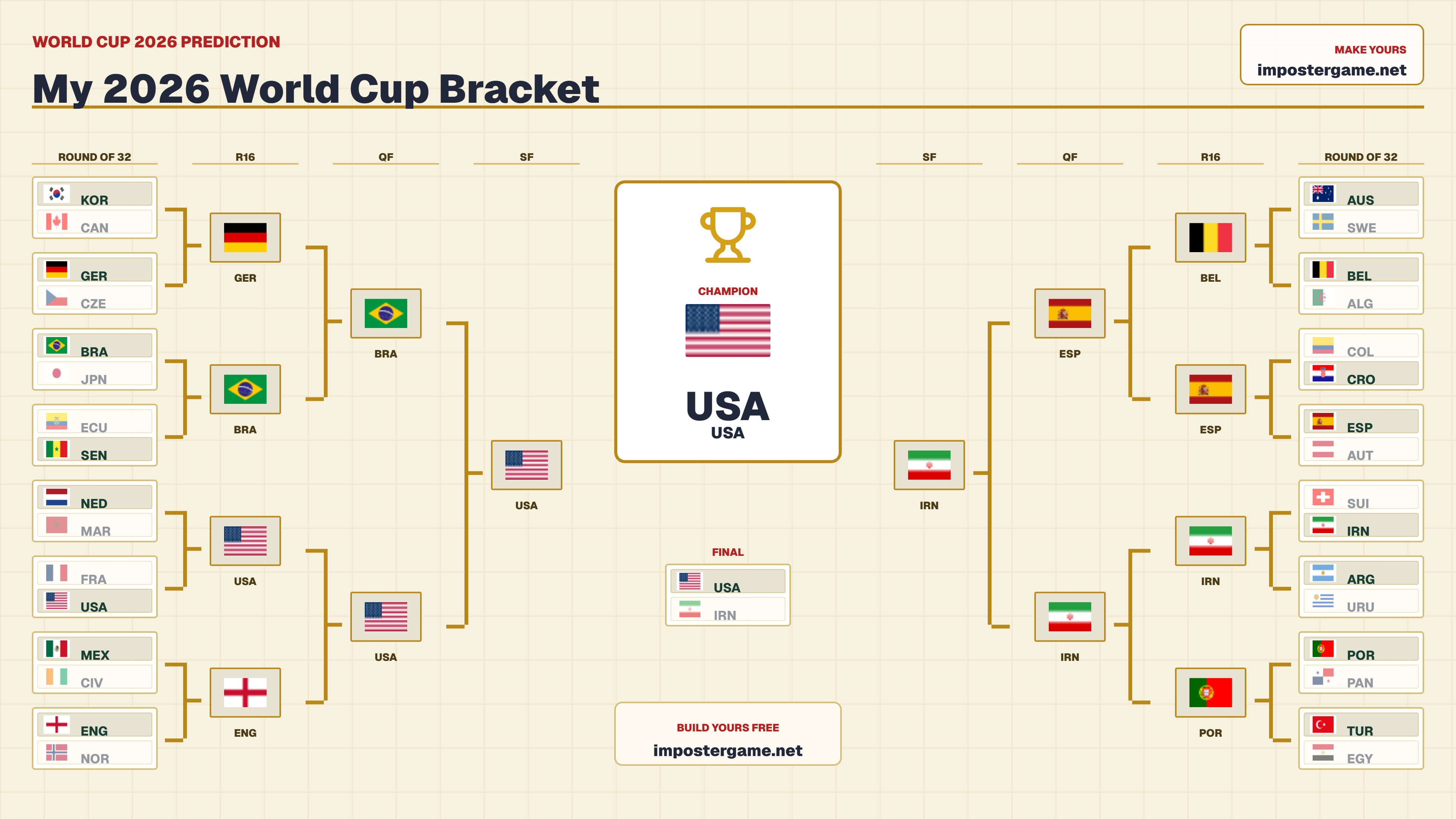 WORLD CUP 2026 PREDICTION

My 2026 World Cup Bracket

MAKE YOURS
impostergame.net

ROUND OF 32

KOR
CAN

GER
CZE

BRA
JPN

ECU
SEN

NED
MAR

FRA
USA

MEX
CIV

ENG
NOR

R16

GER

BRA

USA

ENG

QF

BRA

USA

SF

USA

CHAMPION

USA
USA

FINAL

USA
IRN

BUILD YOURS FREE
impostergame.net

SF

IRN

QF

ESP

IRN

R16

BEL

ESP

IRN

POR

ROUND OF 32

AUS
SWE

BEL
ALG

COL
CRO

ESP
AUT

SUI
IRN

ARG
URU

POR
PAN

TUR
EGY